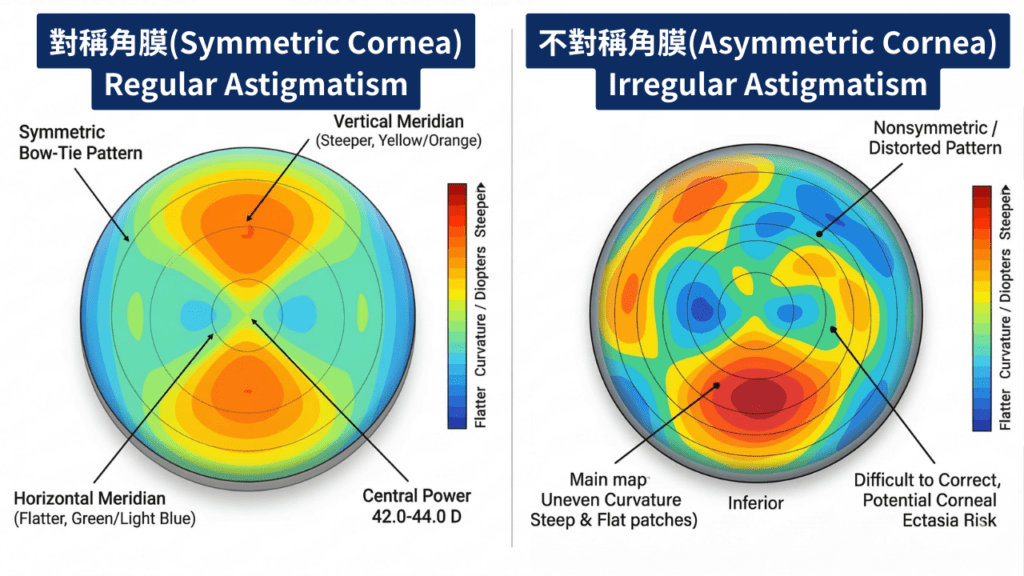 對稱角膜(Symmetric Cornea)
Regular Astigmatism

Symmetric Bow-Tie Pattern

Vertical Meridian
(Steeper, Yellow/Orange)

Flatter Curvature / Diopters Steeper

Horizontal Meridian
(Flatter, Green/Light Blue)

Central Power
42.0-44.0 D

不對稱角膜(Asymmetric Cornea)
Irregular Astigmatism

Nonsymmetric / Distorted Pattern

Flatter Curvature / Diopters Steeper

Main map
Uneven Curvature
Steep & Flat patches)

Inferior

Difficult to Correct, Potential Corneal Ectasia Risk